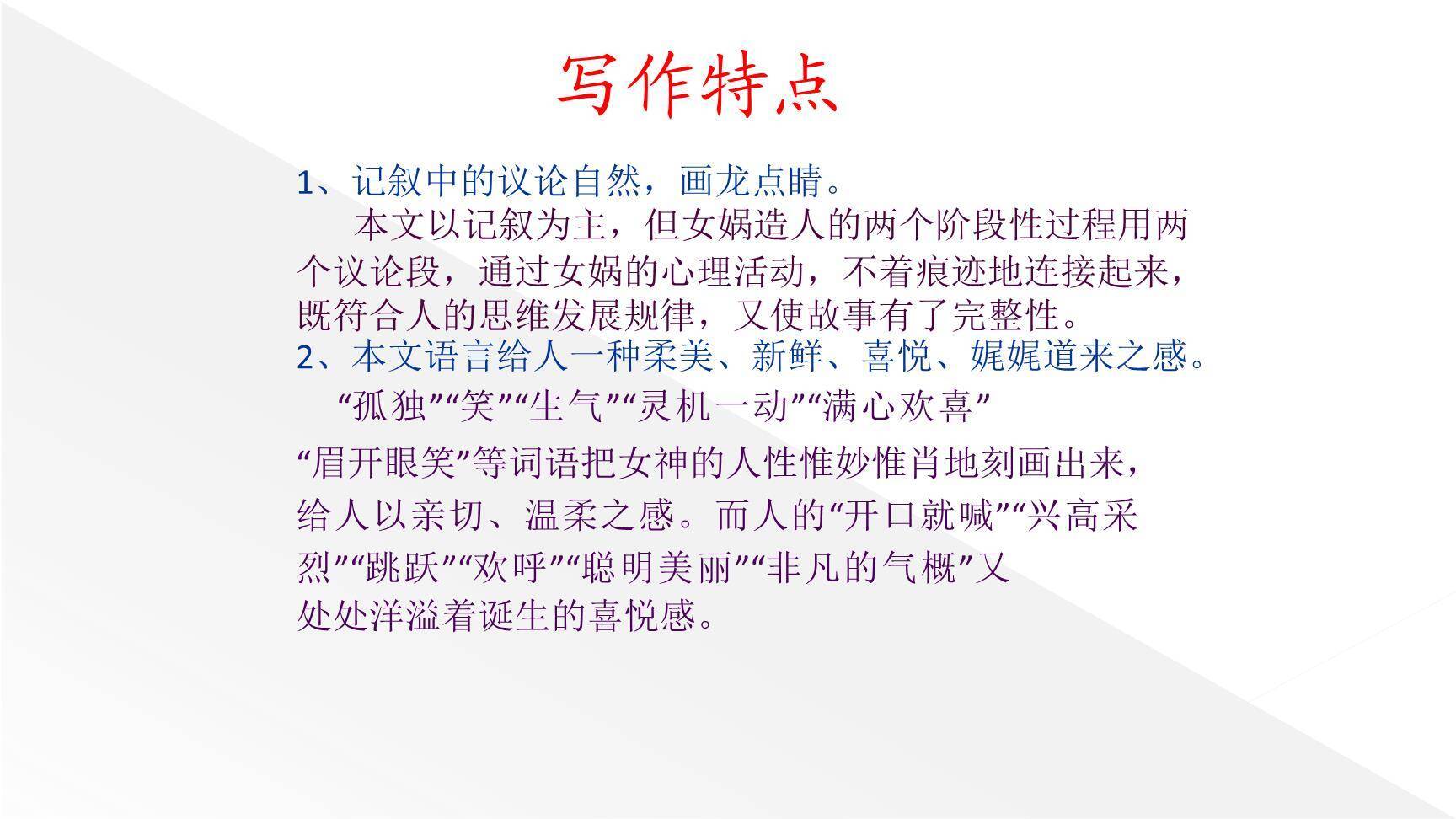 写作特点

1、记叙中的议论自然，画龙点睛。

本文以记叙为主，但女娲造人的两个阶段性过程用两个议论段，通过女娲的心理活动，不着痕迹地连接起来，既符合人的思维发展规律，又使故事有了完整性。

2、本文语言给人一种柔美、新鲜、喜悦、娓娓道来之感。

“孤独”“笑”“生气”“灵机一动”“满心欢喜”“眉开眼笑”等词语把女神的人性惟妙惟肖地刻画出来，给人以亲切、温柔之感。而人的“开口就喊”“兴高采烈”“跳跃”“欢呼”“聪明美丽”“非凡的气概”又处处洋溢着诞生的喜悦感。